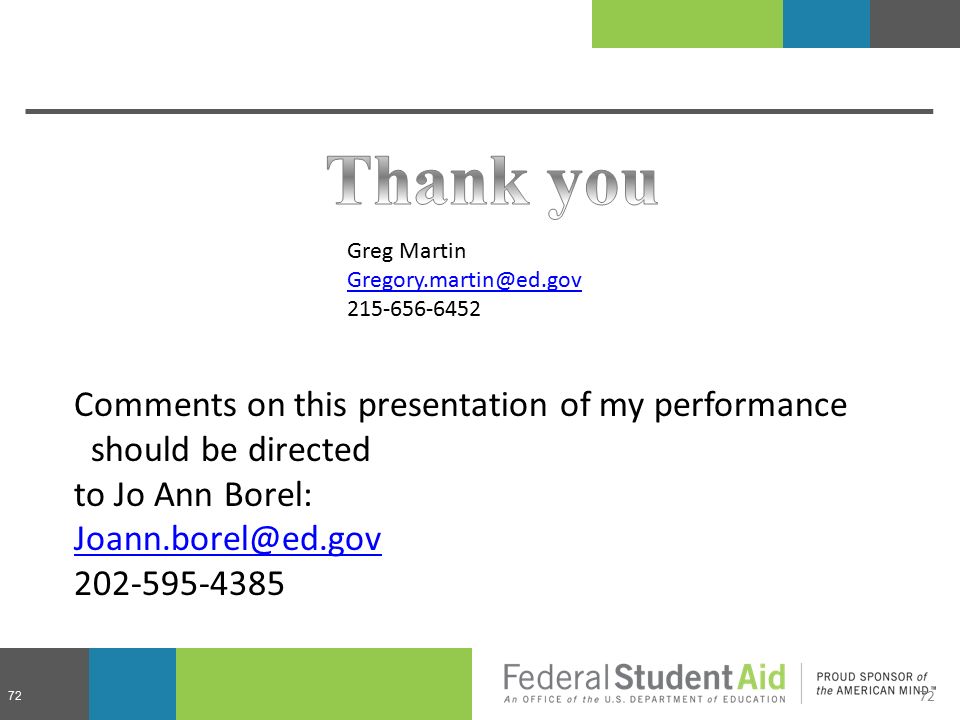 Thank you

Greg Martin
Gregory.martin@ed.gov
215-656-6452

Comments on this presentation of my performance should be directed
to Jo Ann Borel:
Joann.borel@ed.gov
202-595-4385

72

Federal Student Aid
An OFFICE of the U.S. DEPARTMENT of EDUCATION

PROUD SPONSOR of the AMERICAN MIND™

72